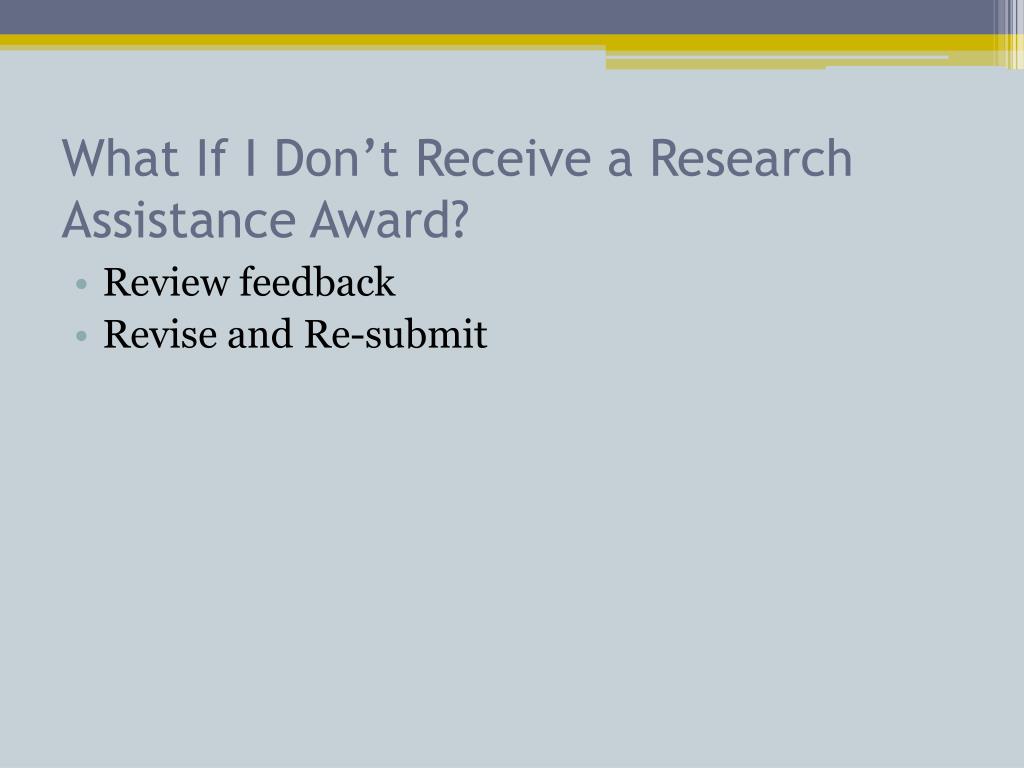 What If I Don’t Receive a Research Assistance Award?

• Review feedback
• Revise and Re-submit